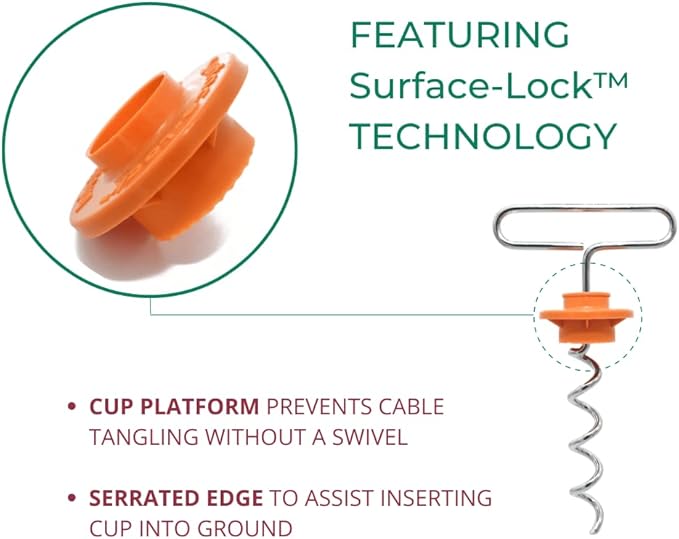 FEATURING Surface-Lock™ TECHNOLOGY

• CUP PLATFORM PREVENTS CABLE TANGLING WITHOUT A SWIVEL

• SERRATED EDGE TO ASSIST INSERTING CUP INTO GROUND